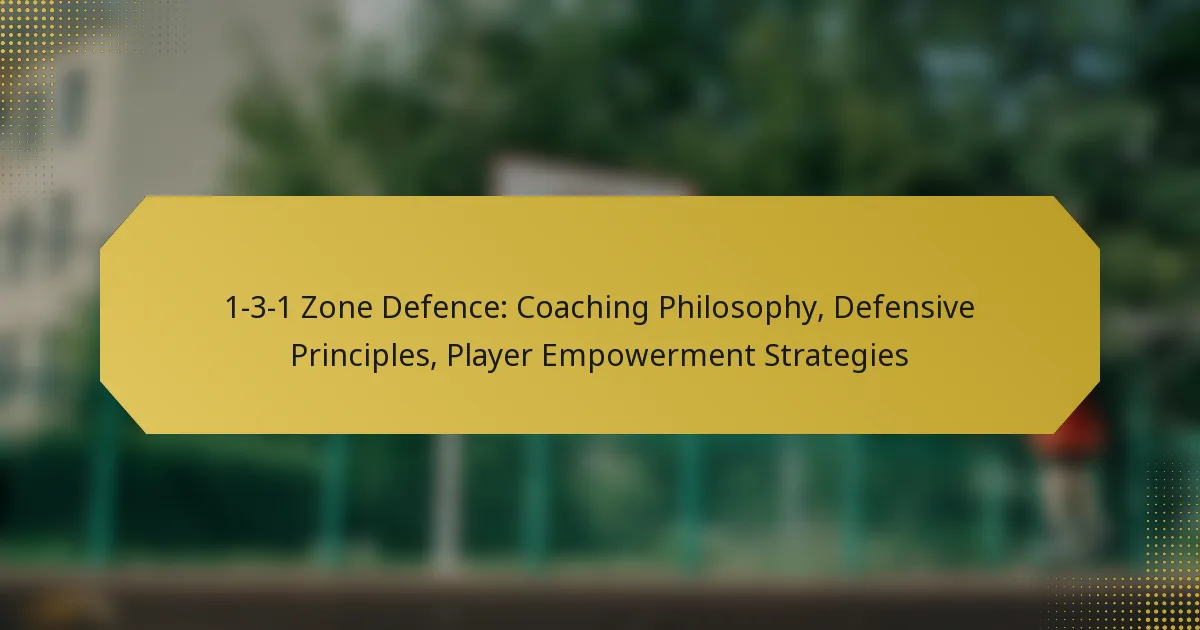 1-3-1 Zone Defence: Coaching Philosophy, Defensive Principles, Player Empowerment Strategies